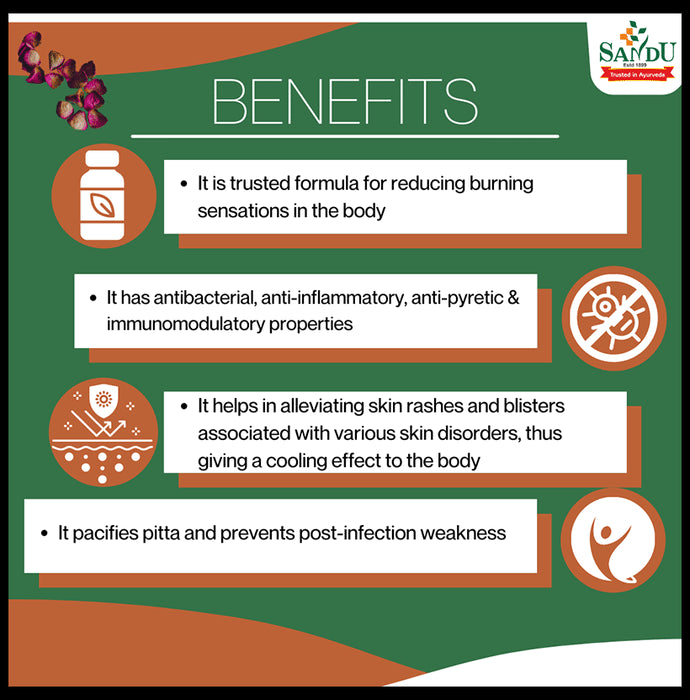 SANDU
Estd 1899
Trusted in Ayurveda

BENEFITS

• It is trusted formula for reducing burning sensations in the body

• It has antibacterial, anti-inflammatory, anti-pyretic & immunomodulatory properties

• It helps in alleviating skin rashes and blisters associated with various skin disorders, thus giving a cooling effect to the body

• It pacifies pitta and prevents post-infection weakness